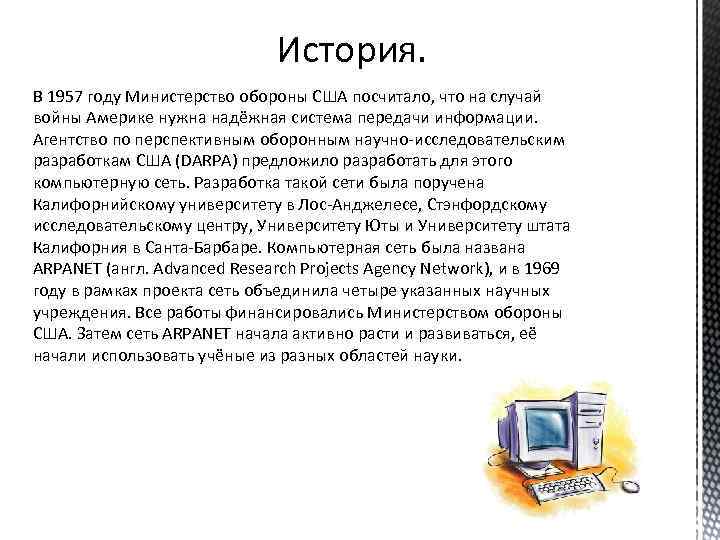 История.

В 1957 году Министерство обороны США посчитало, что на случай войны Америке нужна надёжная система передачи информации. Агентство по перспективным оборонным научно-исследовательским разработкам США (DARPA) предложило разработать для этого компьютерную сеть. Разработка такой сети была поручена Калифорнийскому университету в Лос-Анджелесе, Стэнфордскому исследовательскому центру, Университету Юты и Университету штата Калифорния в Санта-Барбаре. Компьютерная сеть была названа ARPANET (англ. Advanced Research Projects Agency Network), и в 1969 году в рамках проекта сеть объединила четыре указанных научных учреждения. Все работы финансировались Министерством обороны США. Затем сеть ARPANET начала активно расти и развиваться, её начали использовать учёные из разных областей науки.